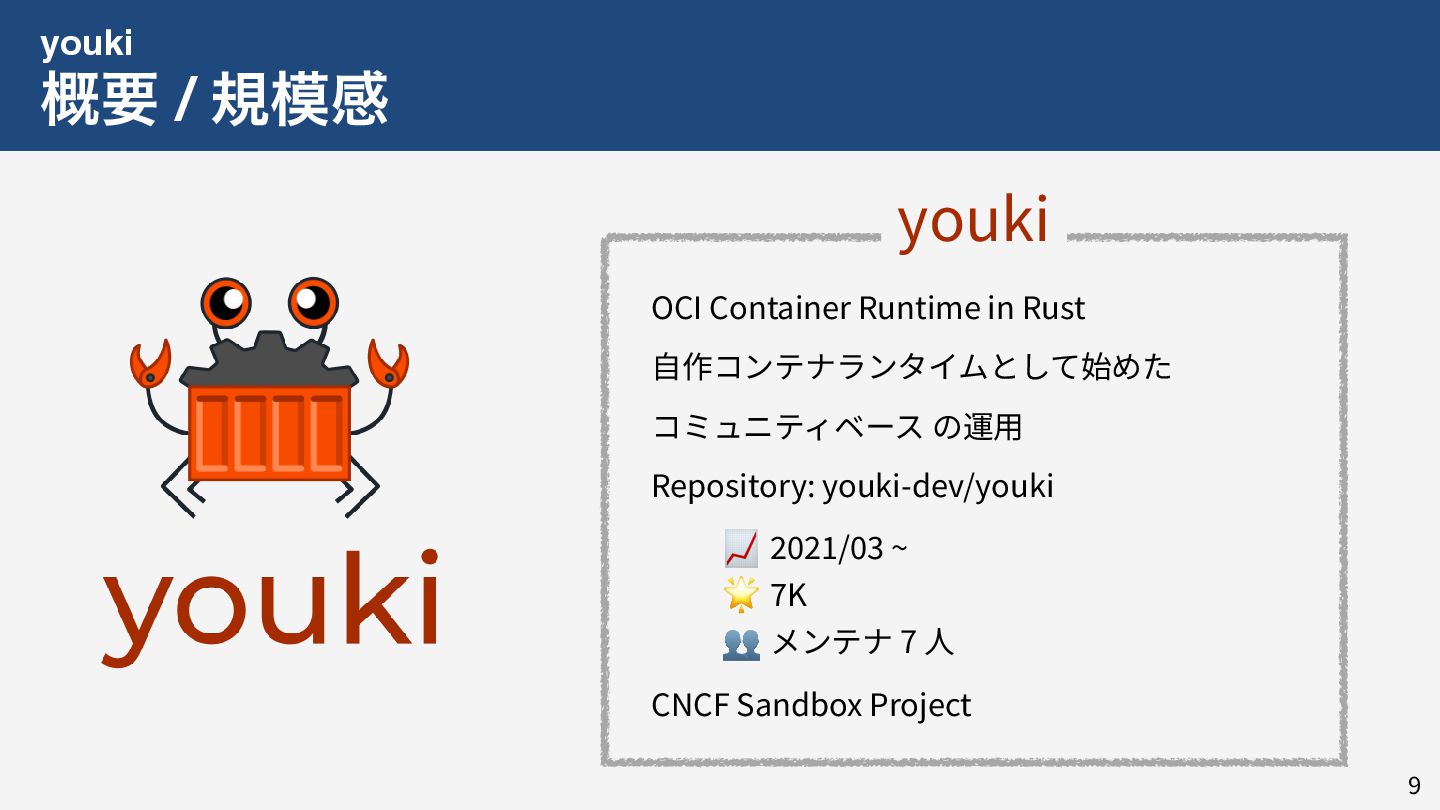 youki
概要 / 規模感

youki

youki

OCI Container Runtime in Rust

自作コンテナランタイムとして始めた

コミュニティベース の運用

Repository: youki-dev/youki

📈 2021/03 ~
🌟 7K
👥 メンテナ 7 人

CNCF Sandbox Project

9